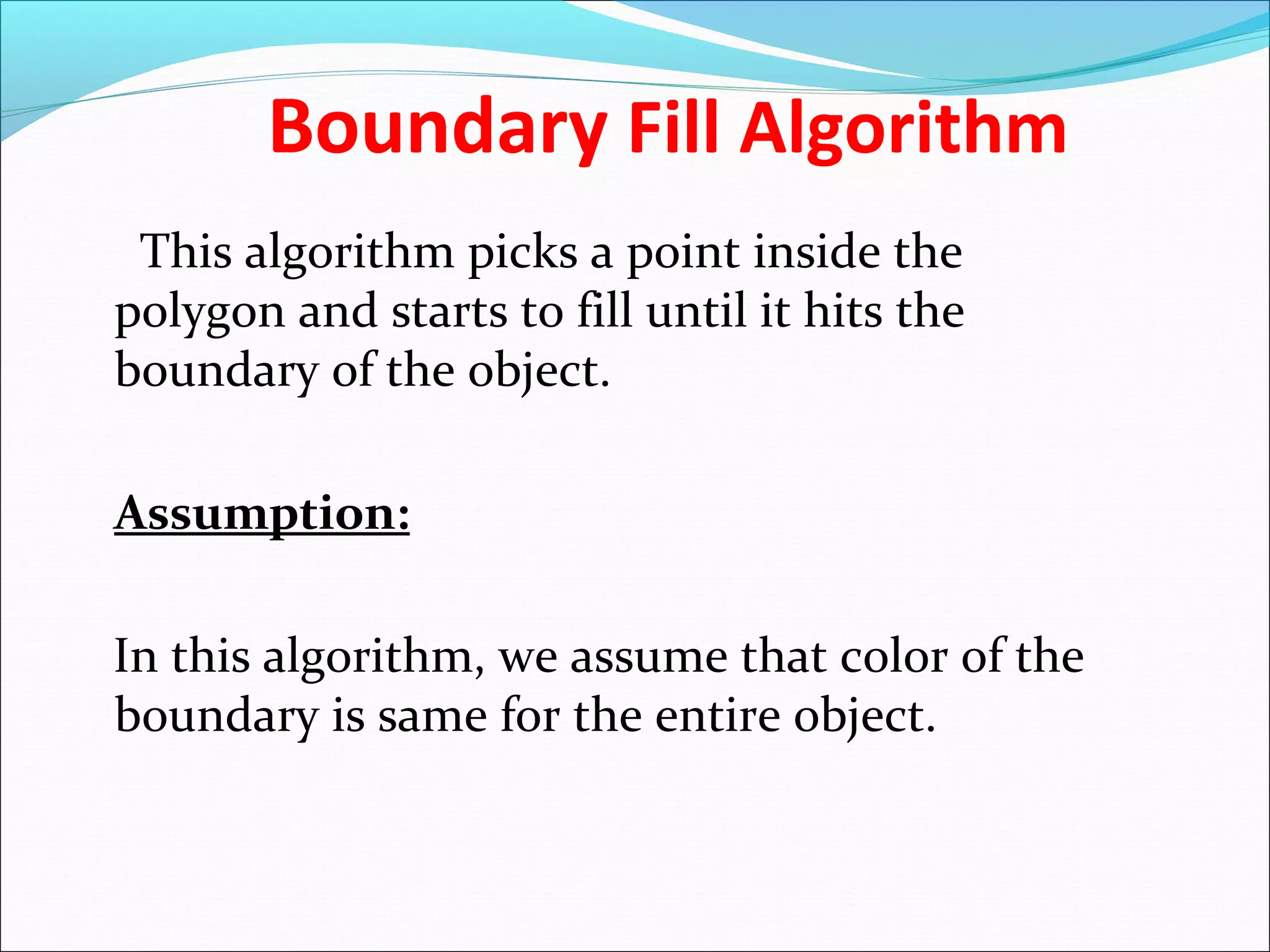 Boundary Fill Algorithm

This algorithm picks a point inside the polygon and starts to fill until it hits the boundary of the object.

Assumption:

In this algorithm, we assume that color of the boundary is same for the entire object.